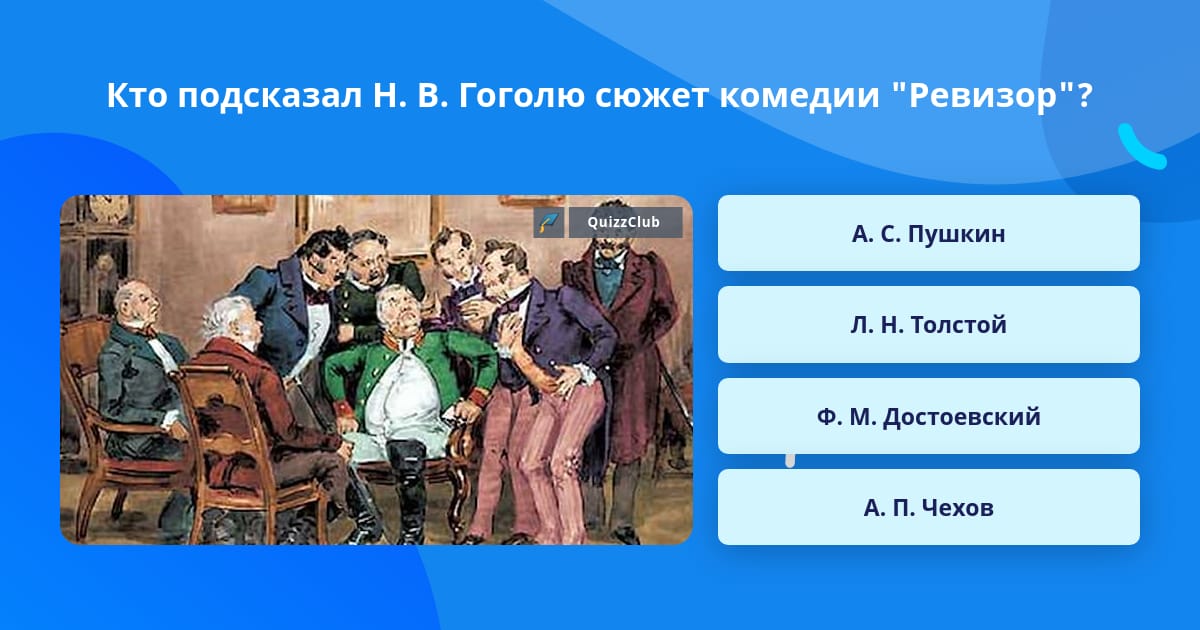 Кто подсказал Н. В. Гоголю сюжет комедии "Ревизор"?

QuizzClub

А. С. Пушкин

Л. Н. Толстой

Ф. М. Достоевский

А. П. Чехов